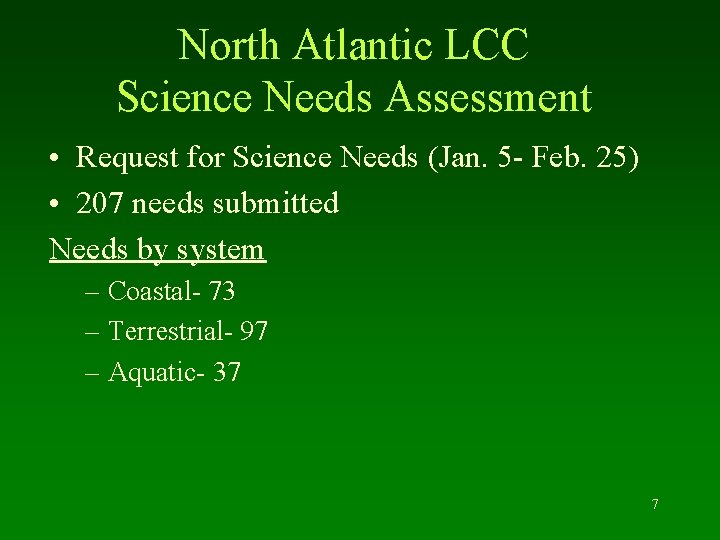 North Atlantic LCC
Science Needs Assessment

• Request for Science Needs (Jan. 5- Feb. 25)
• 207 needs submitted

Needs by system

– Coastal- 73
– Terrestrial- 97
– Aquatic- 37

7